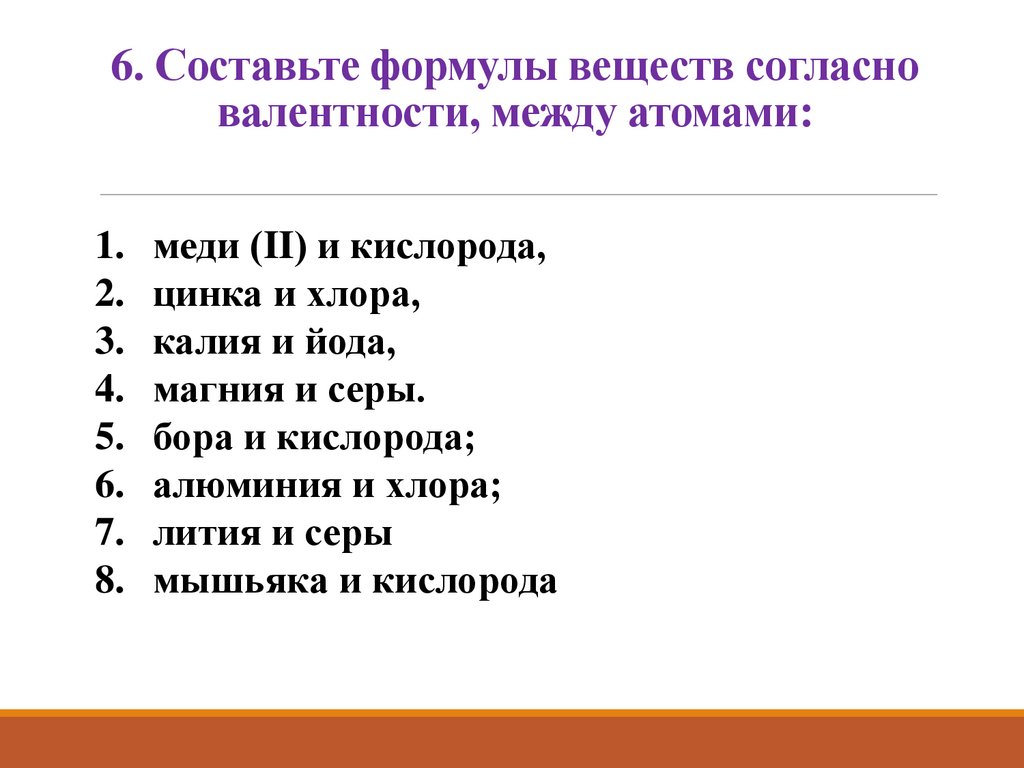 6. Составьте формулы веществ согласно валентности, между атомами:

1. меди (II) и кислорода,
2. цинка и хлора,
3. калия и йода,
4. магния и серы.
5. бора и кислорода;
6. алюминия и хлора;
7. лития и серы
8. мышьяка и кислорода